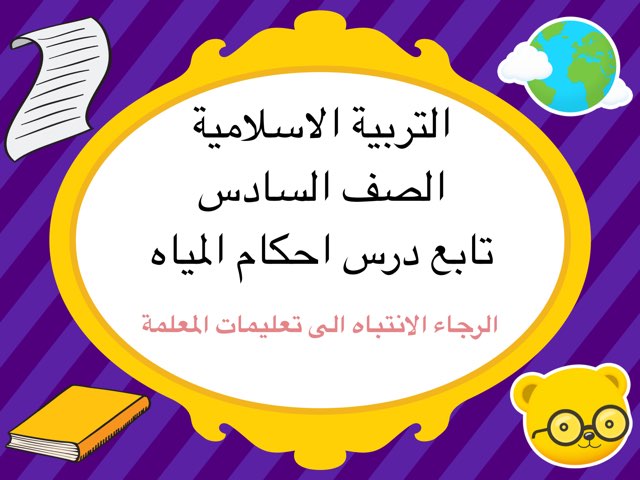 التربية الاسلامية
الصف السادس
تابع درس احكام المياه

الرجاء الانتباه الى تعليمات المعلمة